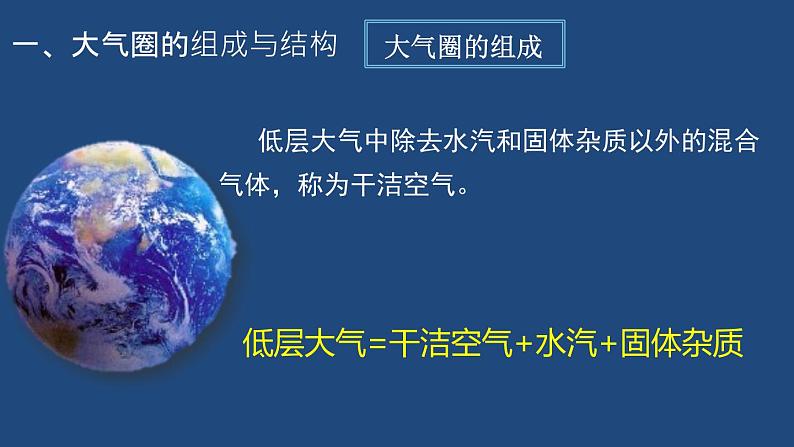 一、大气圈的组成与结构

大气圈的组成

低层大气中除去水汽和固体杂质以外的混合气体，称为干洁空气。

低层大气=干洁空气+水汽+固体杂质